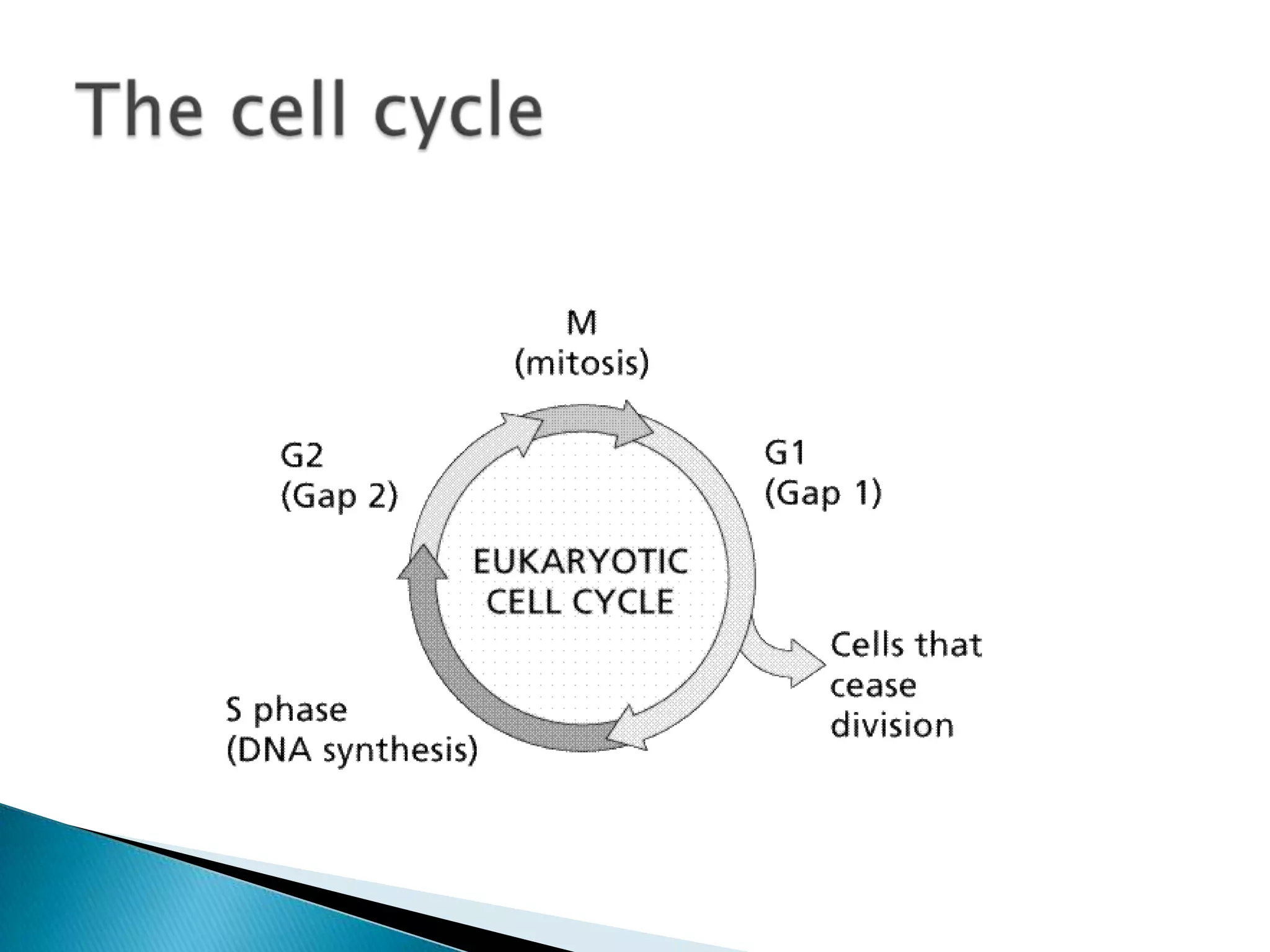 The cell cycle

M
(mitosis)

G2
(Gap 2)

G1
(Gap 1)

EUKARYOTIC
CELL CYCLE

Cells that
cease
division

S phase
(DNA synthesis)